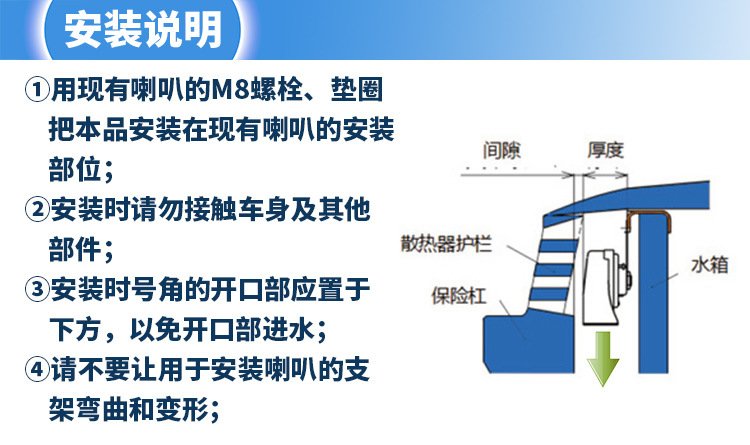 安装说明

①用现有喇叭的M8螺栓、垫圈把本品安装在现有喇叭的安装部位；

②安装时请勿接触车身及其他部件；

③安装时号角的开口部应置于下方，以免开口部进水；

④请不要让用于安装喇叭的支架弯曲和变形；

间隙

厚度

散热器护栏

保险杠

水箱